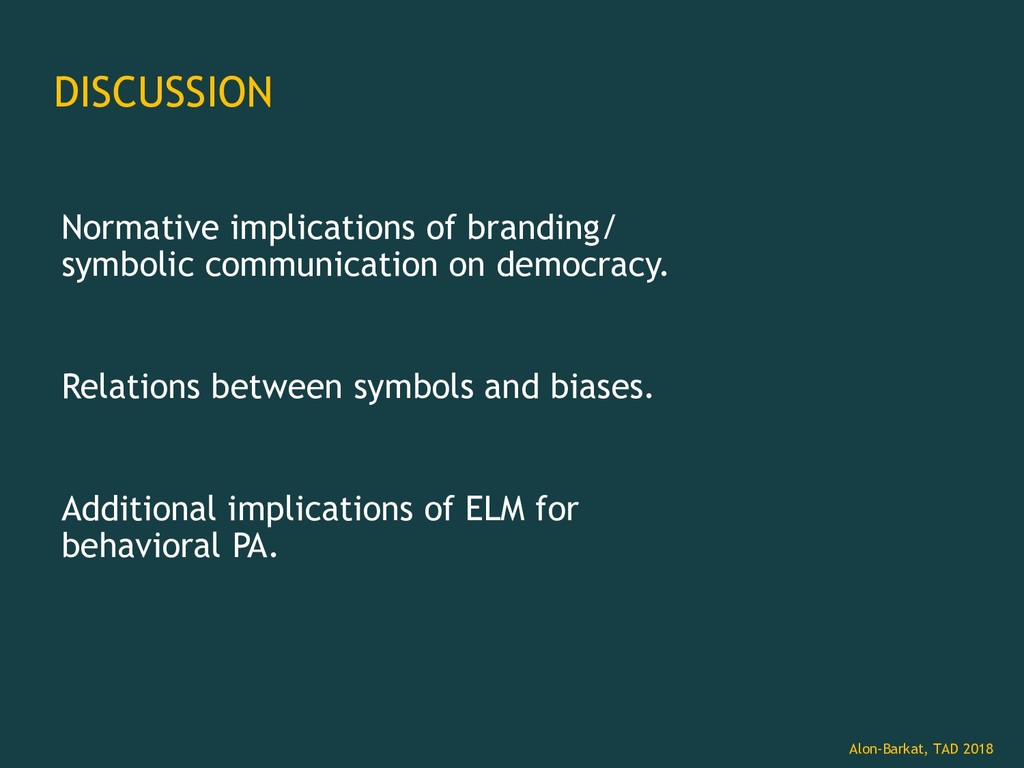 DISCUSSION

Normative implications of branding/ symbolic communication on democracy.

Relations between symbols and biases.

Additional implications of ELM for behavioral PA.

Alon-Barkat, TAD 2018